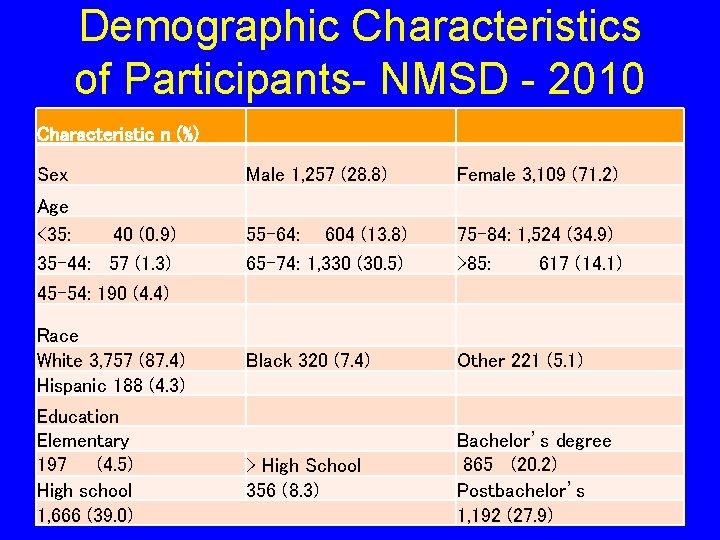 Demographic Characteristics of Participants- NMSD - 2010

| Characteristic n (%) | | |
|---|---|---|
| Sex | Male 1,257 (28.8) | Female 3,109 (71.2) |
| Age | | |
| <35: 40 (0.9) | 55-64: 604 (13.8) | 75-84: 1,524 (34.9) |
| 35-44: 57 (1.3) | 65-74: 1,330 (30.5) | >85: 617 (14.1) |
| 45-54: 190 (4.4) | | |
| Race | | |
| White 3,757 (87.4) | Black 320 (7.4) | Other 221 (5.1) |
| Hispanic 188 (4.3) | | |
| Education | | |
| Elementary | | Bachelor's degree |
| 197 (4.5) | > High School | 865 (20.2) |
| High school | 356 (8.3) | Postbachelor's |
| 1,666 (39.0) | | 1,192 (27.9) |